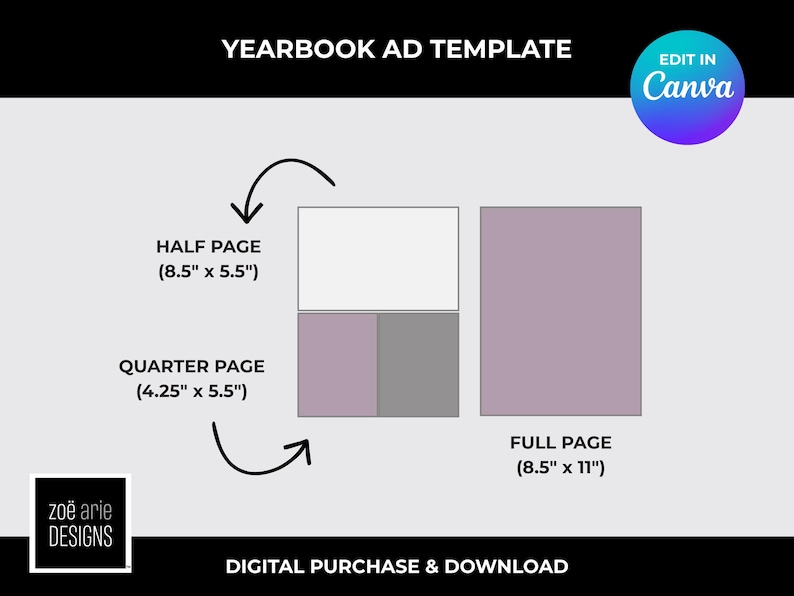 YEARBOOK AD TEMPLATE

EDIT IN Canva

HALF PAGE
(8.5" x 5.5")

QUARTER PAGE
(4.25" x 5.5")

FULL PAGE
(8.5" x 11")

zoë arie
DESIGNS

DIGITAL PURCHASE & DOWNLOAD